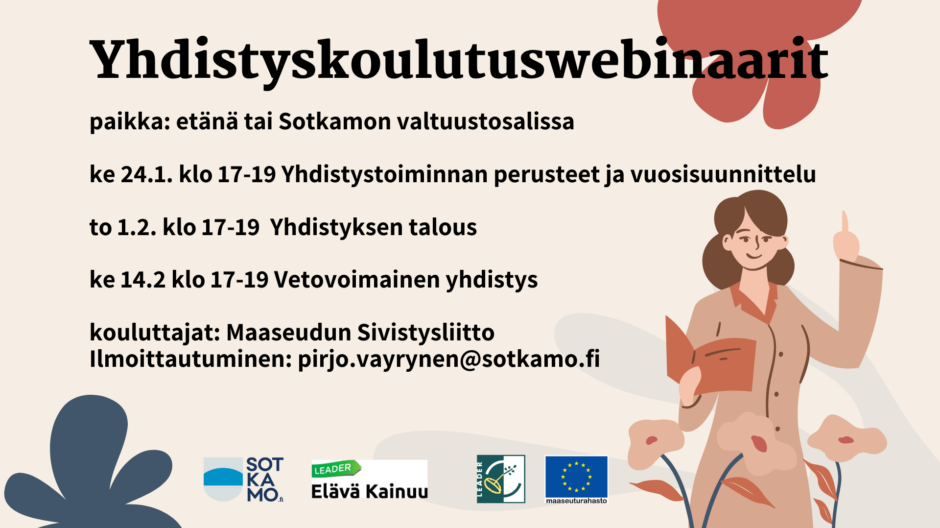 Yhdistyskoulutuswebinaarit

paikka: etänä tai Sotkamon valtuustosalissa

ke 24.1. klo 17-19 Yhdistystoiminnan perusteet ja vuosisuunnittelu

to 1.2. klo 17-19 Yhdistyksen talous

ke 14.2 klo 17-19 Vetovoimainen yhdistys

kouluttajat: Maaseudun Sivistysliitto
Ilmoittautuminen: pirjo.vayrynen@sotkamo.fi

SOTKAMO.fi

LEADER Elävä Kainuu

LEADER

maaseuturahasto